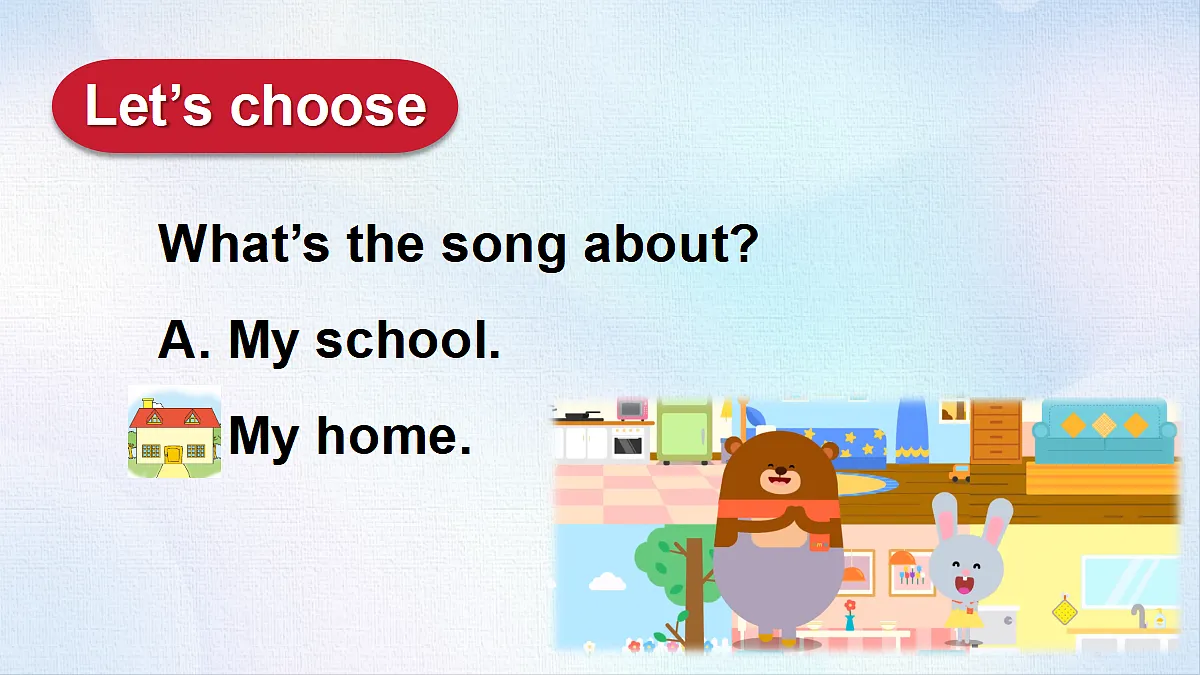 Let's choose

What's the song about?

A. My school.

My home.